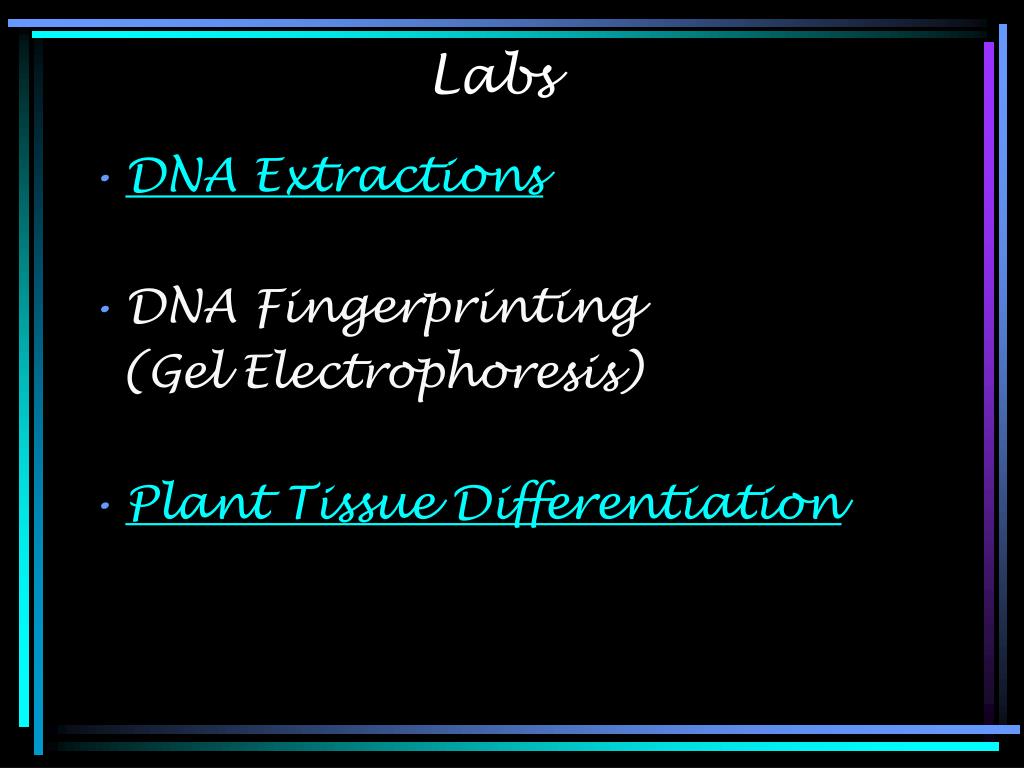 Labs

• DNA Extractions

• DNA Fingerprinting (Gel Electrophoresis)

• Plant Tissue Differentiation